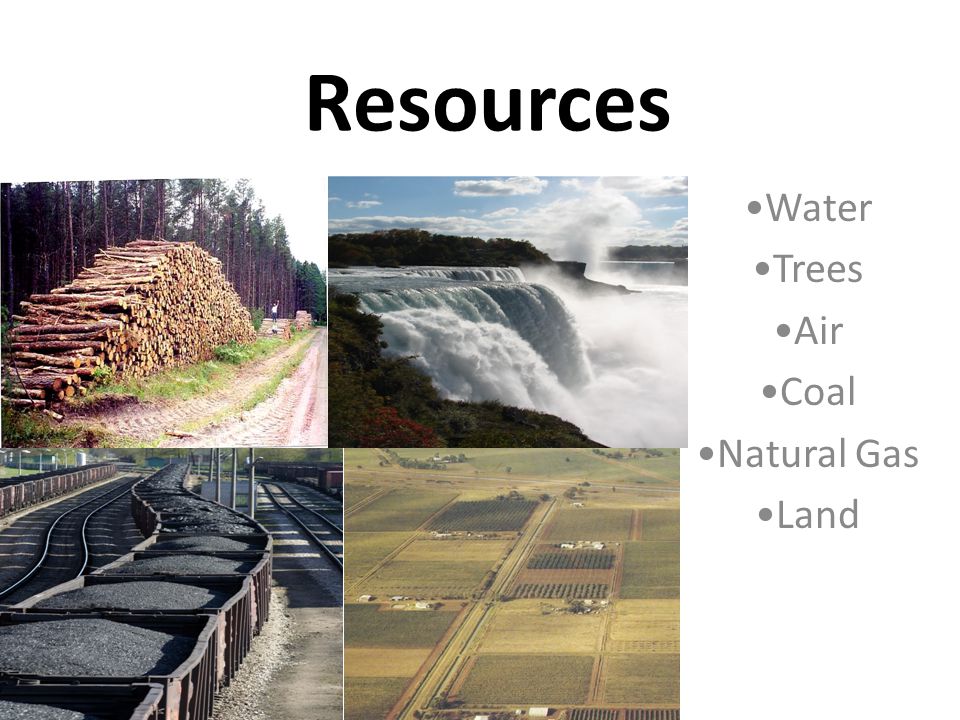 Resources

•Water
•Trees
•Air
•Coal
•Natural Gas
•Land